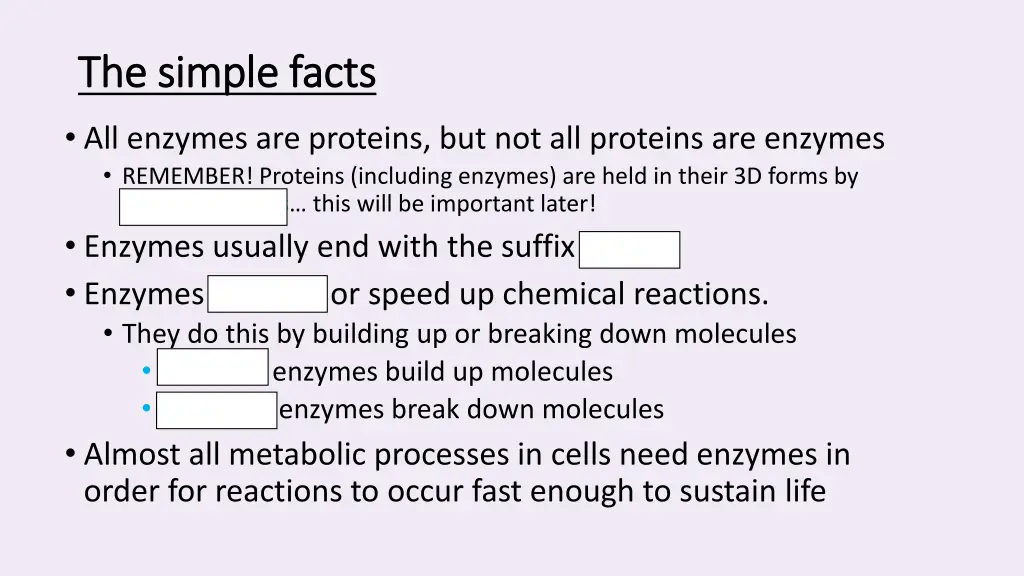 The simple facts

• All enzymes are proteins, but not all proteins are enzymes
  • REMEMBER! Proteins (including enzymes) are held in their 3D forms by … this will be important later!
• Enzymes usually end with the suffix
• Enzymes or speed up chemical reactions.
  • They do this by building up or breaking down molecules
    • enzymes build up molecules
    • enzymes break down molecules
• Almost all metabolic processes in cells need enzymes in order for reactions to occur fast enough to sustain life